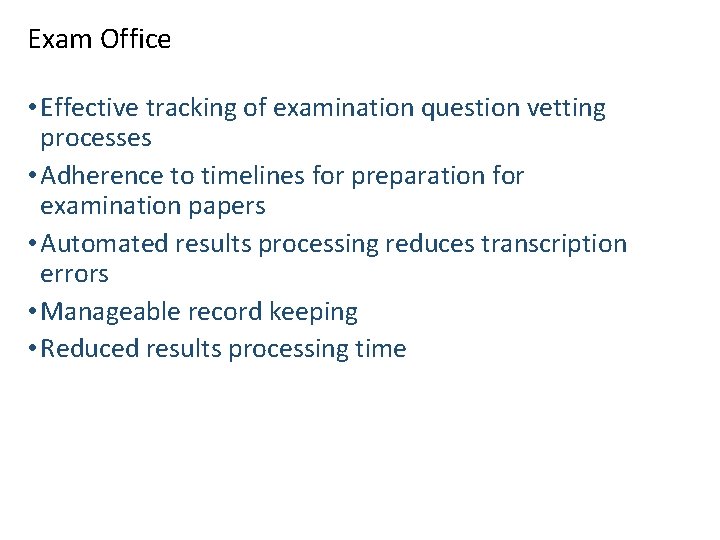 Exam Office

• Effective tracking of examination question vetting processes
• Adherence to timelines for preparation for examination papers
• Automated results processing reduces transcription errors
• Manageable record keeping
• Reduced results processing time